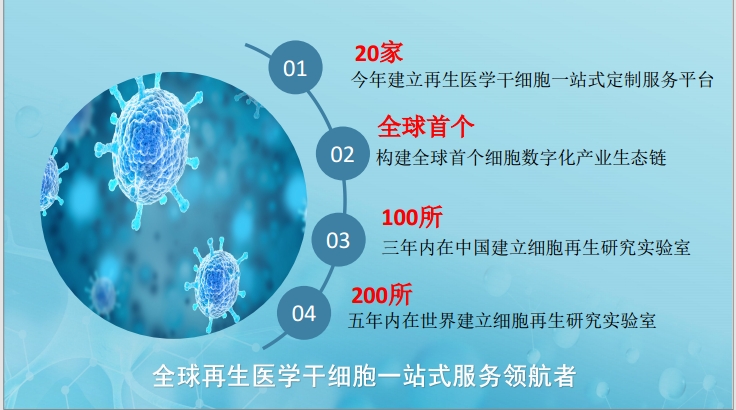 01
20家
今年建立再生医学干细胞一站式定制服务平台

02
全球首个
构建全球首个细胞数字化产业生态链

03
100所
三年内在中国建立细胞再生研究实验室

04
200所
五年内在世界建立细胞再生研究实验室

全球再生医学干细胞一站式服务领航者